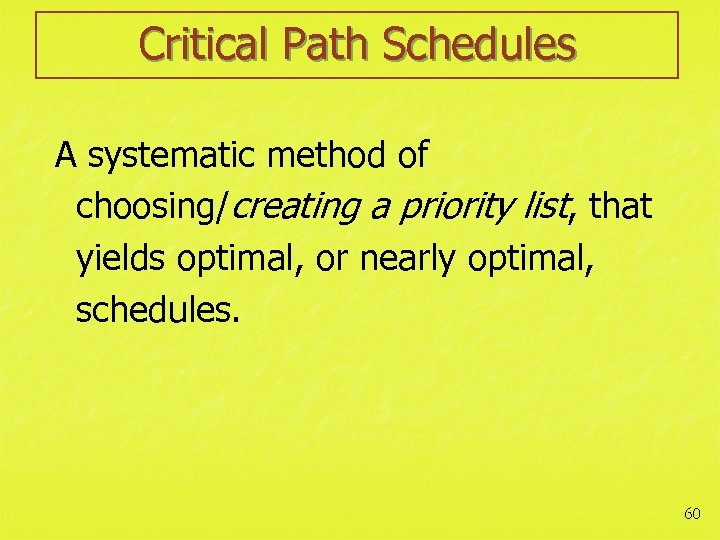 Critical Path Schedules

A systematic method of choosing/creating a priority list, that yields optimal, or nearly optimal, schedules.

60